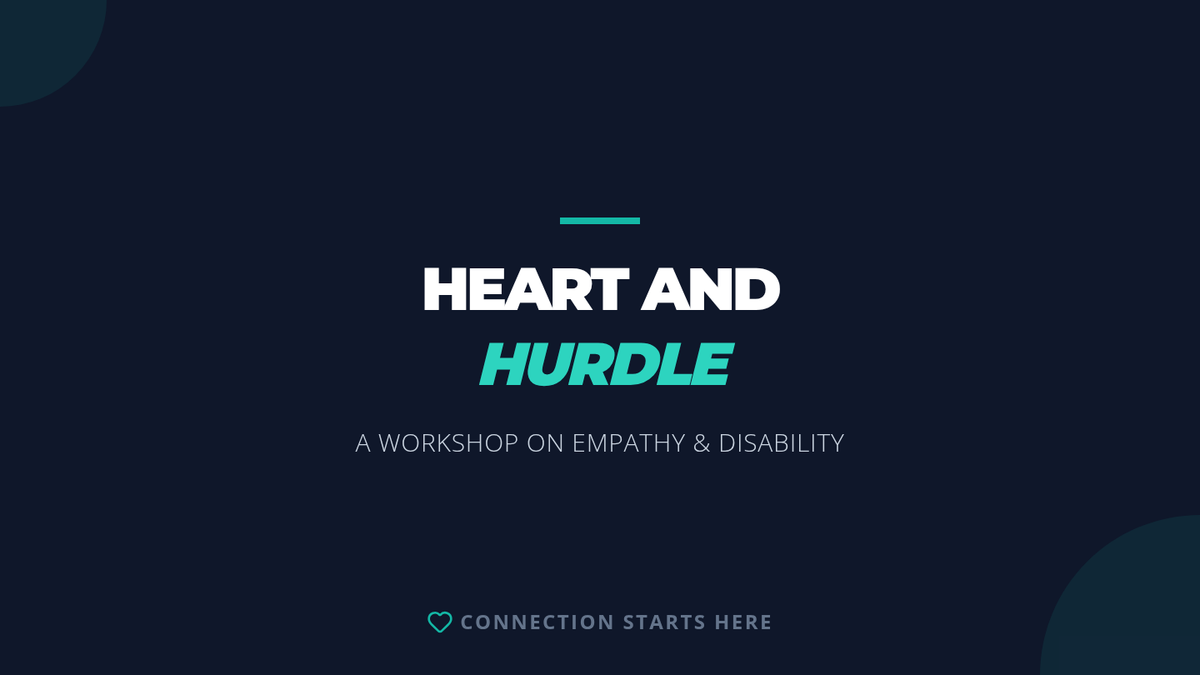 HEART AND
HURDLE

A WORKSHOP ON EMPATHY & DISABILITY

CONNECTION STARTS HERE